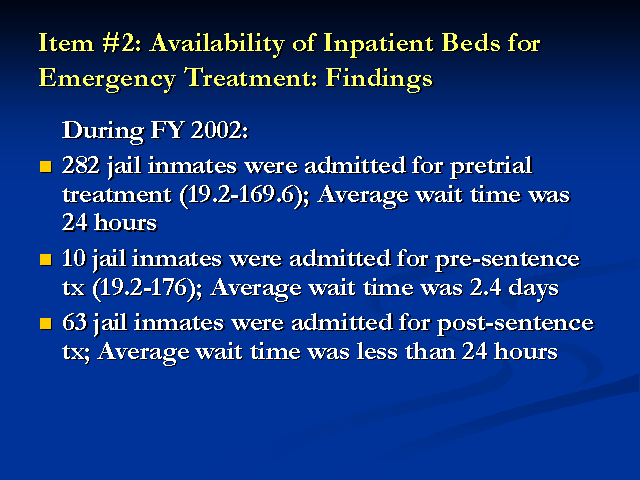 Item #2: Availability of Inpatient Beds for Emergency Treatment: Findings

During FY 2002:

- 282 jail inmates were admitted for pretrial treatment (19.2-169.6); Average wait time was 24 hours
- 10 jail inmates were admitted for pre-sentence tx (19.2-176); Average wait time was 2.4 days
- 63 jail inmates were admitted for post-sentence tx; Average wait time was less than 24 hours